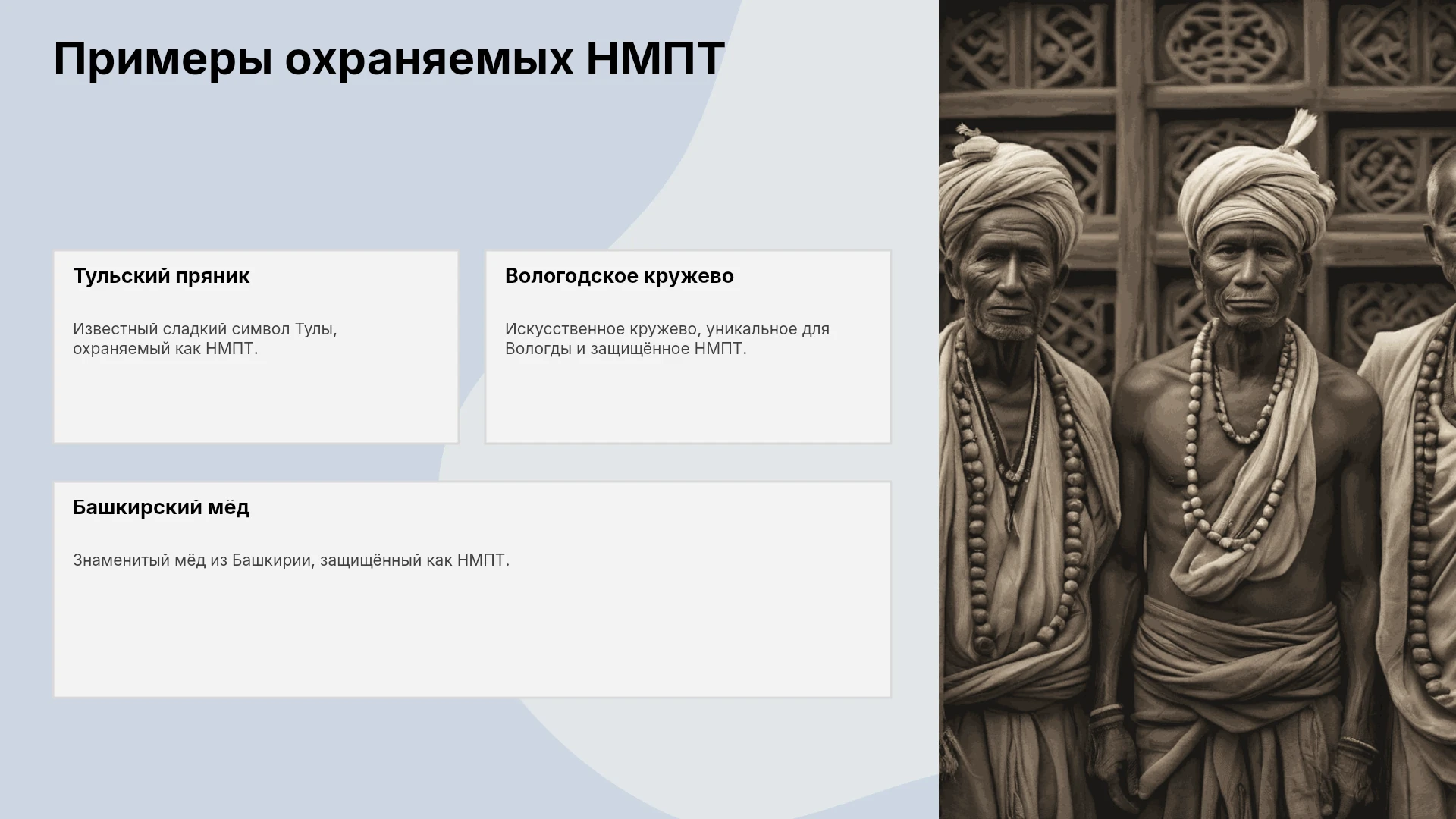 Примеры охраняемых НМПТ

Тульский пряник

Известный сладкий символ Тулы, охраняемый как НМПТ.

Вологодское кружево

Искусственное кружево, уникальное для Вологды и защищённое НМПТ.

Башкирский мёд

Знаменитый мёд из Башкирии, защищённый как НМПТ.